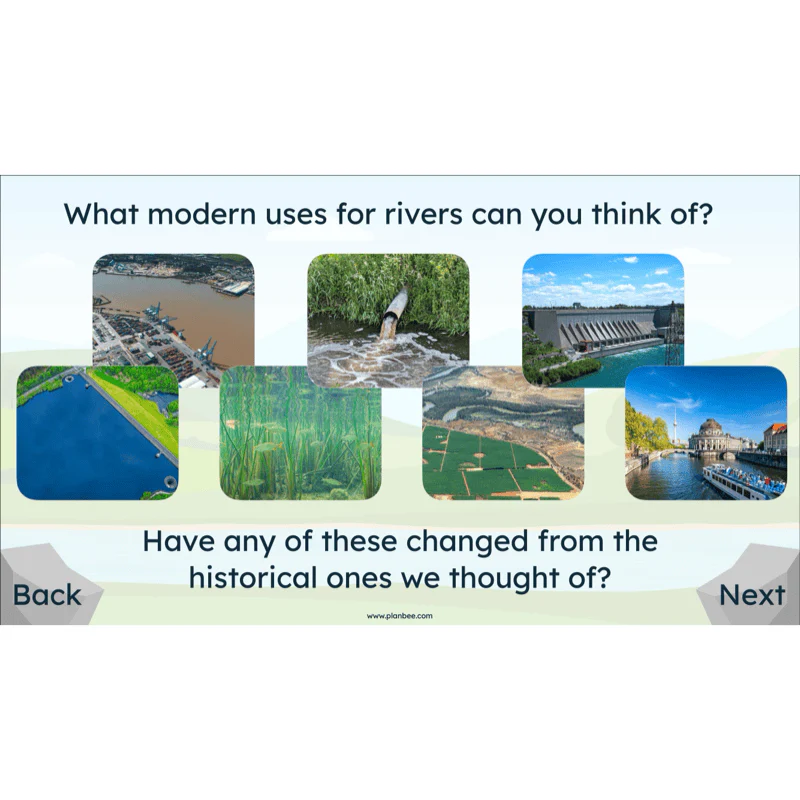 What modern uses for rivers can you think of?

Have any of these changed from the historical ones we thought of?

Back

Next

www.planbee.com